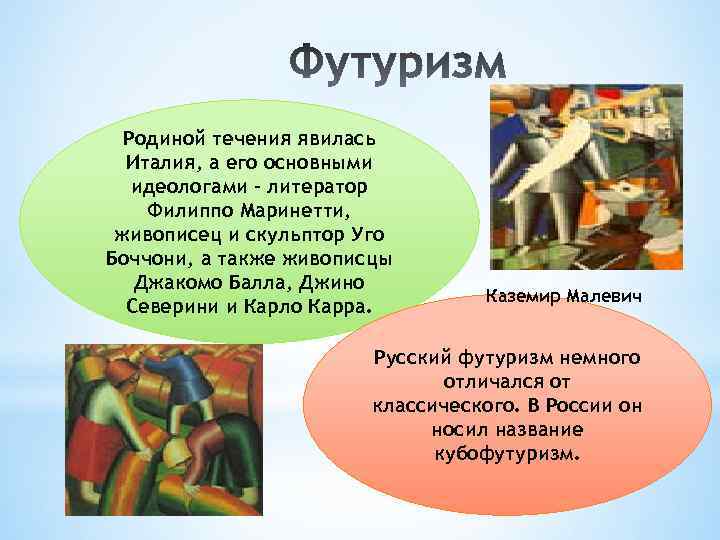 Футуризм

Родиной течения явилась Италия, а его основными идеологами - литератор Филиппо Маринетти, живописец и скульптор Уго Боччони, а также живописцы Джакомо Балла, Джино Северини и Карло Карра.

Каземир Малевич

Русский футуризм немного отличался от классического. В России он носил название кубофутуризм.